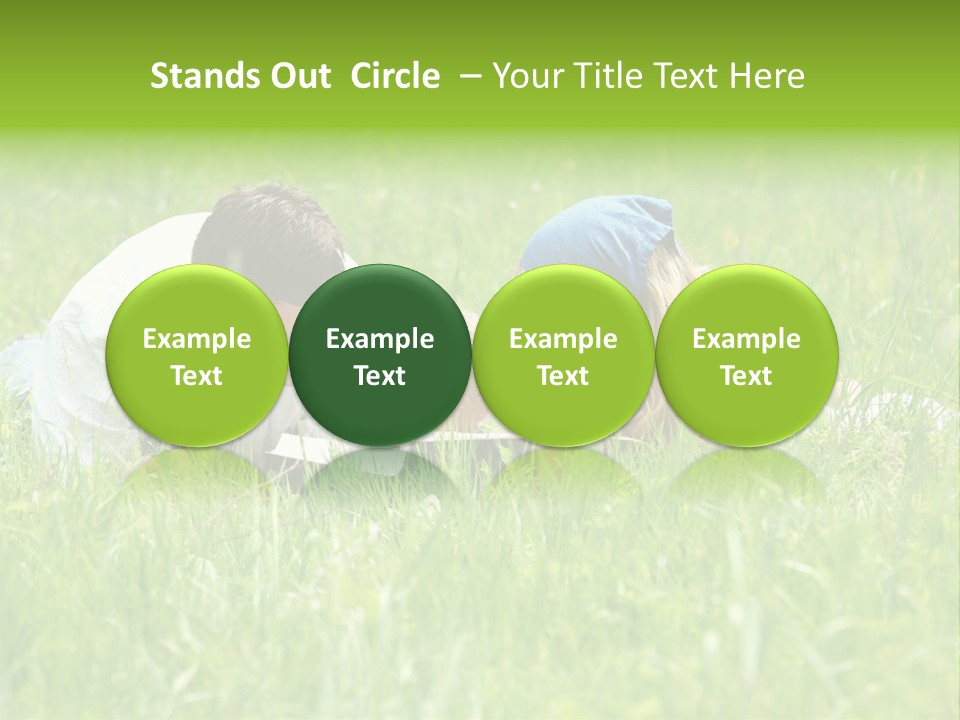 Stands Out Circle – Your Title Text Here

Example Text

Example Text

Example Text

Example Text